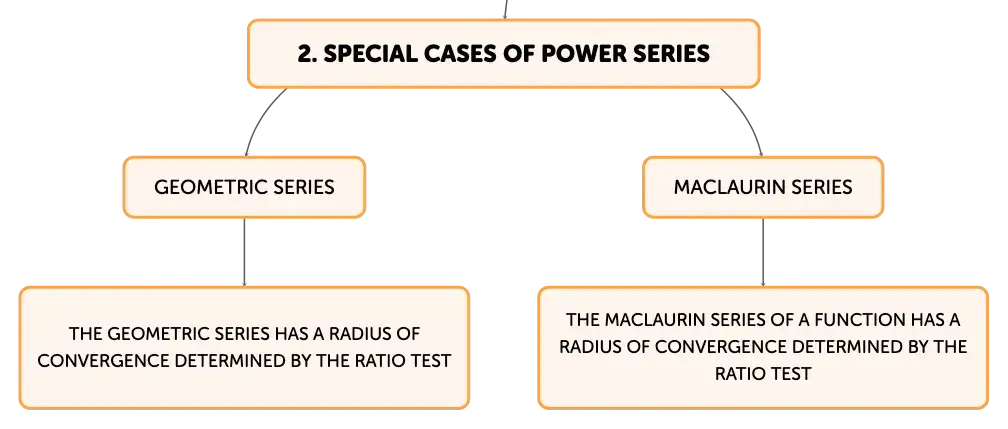 2. SPECIAL CASES OF POWER SERIES

GEOMETRIC SERIES

THE GEOMETRIC SERIES HAS A RADIUS OF CONVERGENCE DETERMINED BY THE RATIO TEST

MACLAURIN SERIES

THE MACLAURIN SERIES OF A FUNCTION HAS A RADIUS OF CONVERGENCE DETERMINED BY THE RATIO TEST